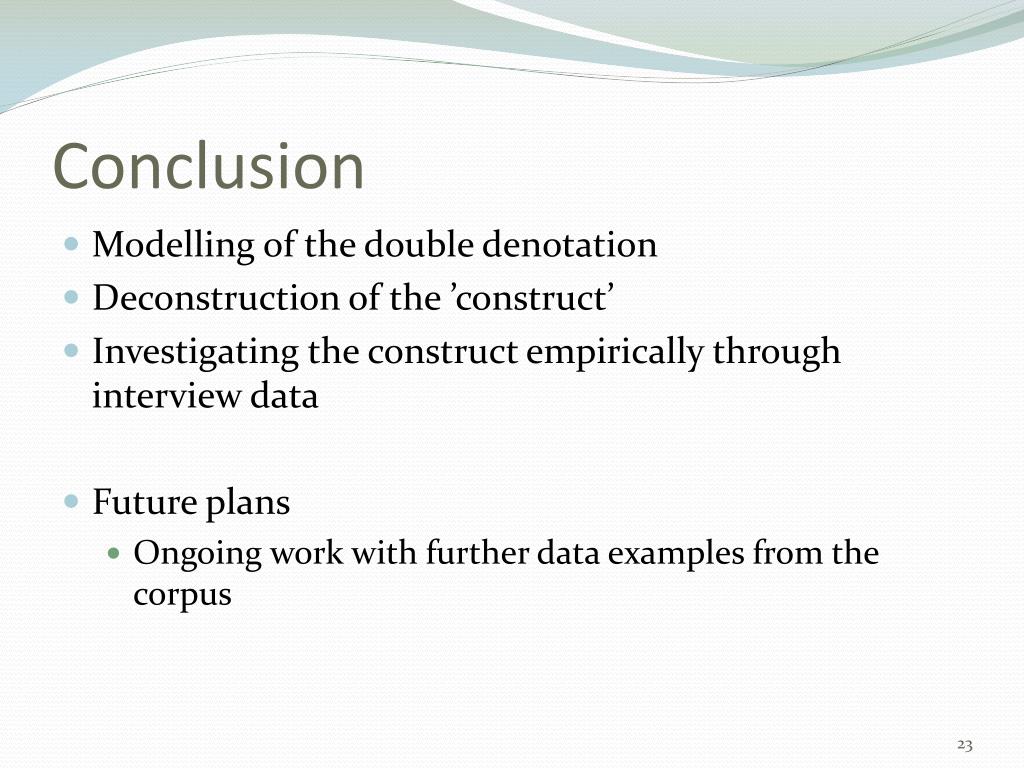 Conclusion

- Modelling of the double denotation
- Deconstruction of the ’construct’
- Investigating the construct empirically through interview data

- Future plans
  - Ongoing work with further data examples from the corpus

23